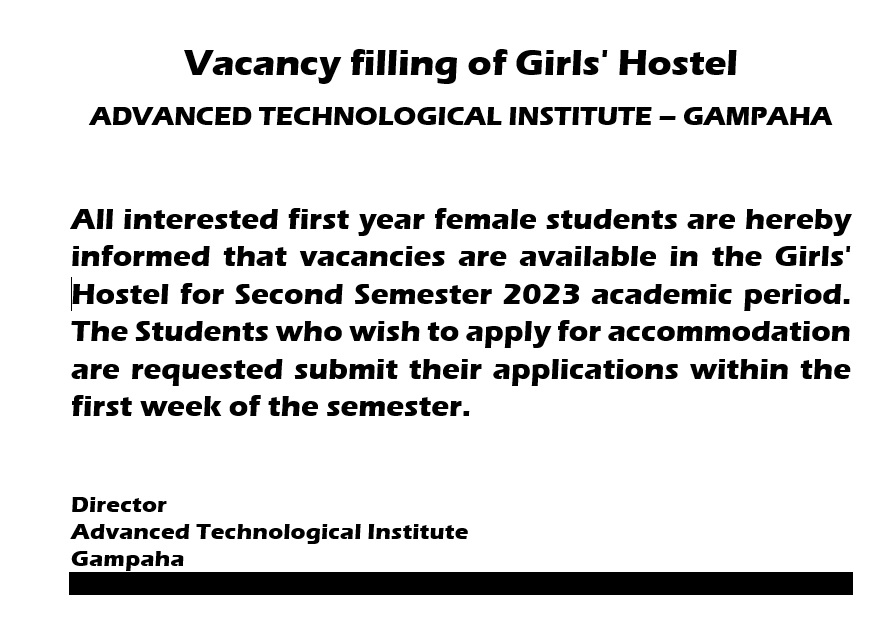 Vacancy filling of Girls' Hostel

ADVANCED TECHNOLOGICAL INSTITUTE – GAMPAHA

All interested first year female students are hereby informed that vacancies are available in the Girls' Hostel for Second Semester 2023 academic period. The Students who wish to apply for accommodation are requested submit their applications within the first week of the semester.

Director
Advanced Technological Institute
Gampaha